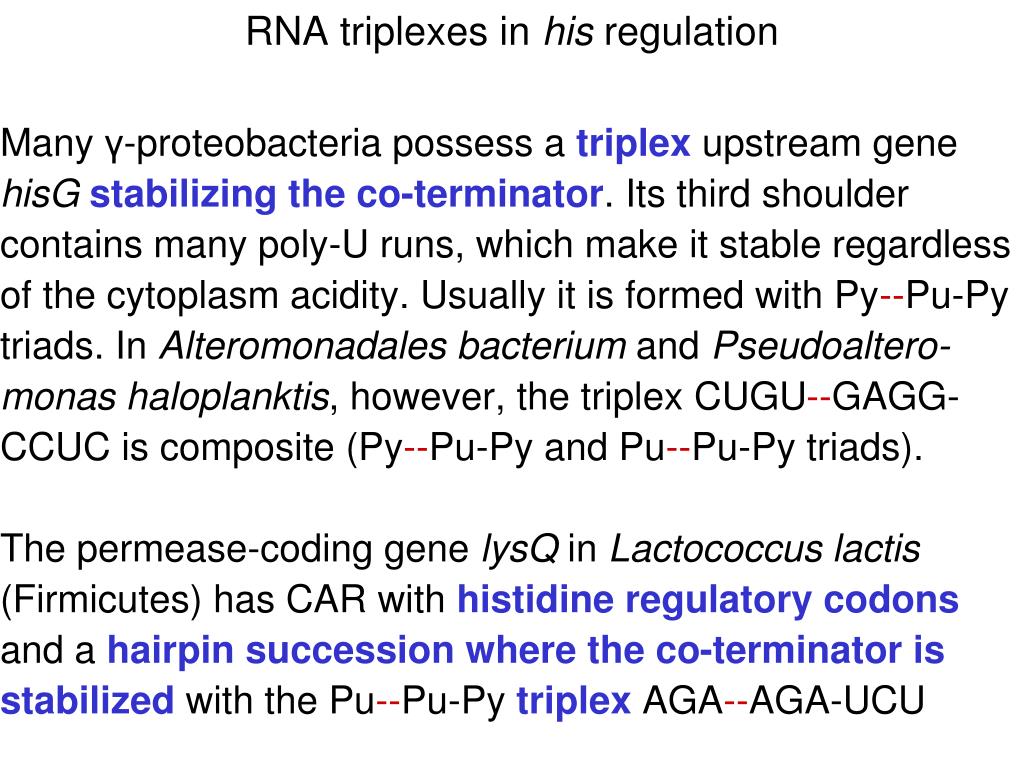 RNA triplexes in his regulation

Many γ-proteobacteria possess a triplex upstream gene hisG stabilizing the co-terminator. Its third shoulder contains many poly-U runs, which make it stable regardless of the cytoplasm acidity. Usually it is formed with Py--Pu-Py triads. In Alteromonadales bacterium and Pseudoalteromonas haloplanktis, however, the triplex CUGU--GAGG-CCUC is composite (Py--Pu-Py and Pu--Pu-Py triads).

The permease-coding gene lysQ in Lactococcus lactis (Firmicutes) has CAR with histidine regulatory codons and a hairpin succession where the co-terminator is stabilized with the Pu--Pu-Py triplex AGA--AGA-UCU